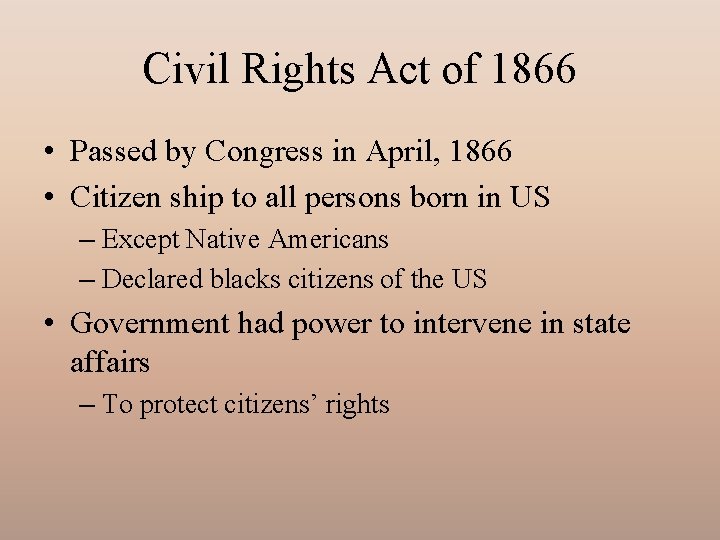 Civil Rights Act of 1866

• Passed by Congress in April, 1866
• Citizen ship to all persons born in US
 – Except Native Americans
 – Declared blacks citizens of the US
• Government had power to intervene in state affairs
 – To protect citizens' rights